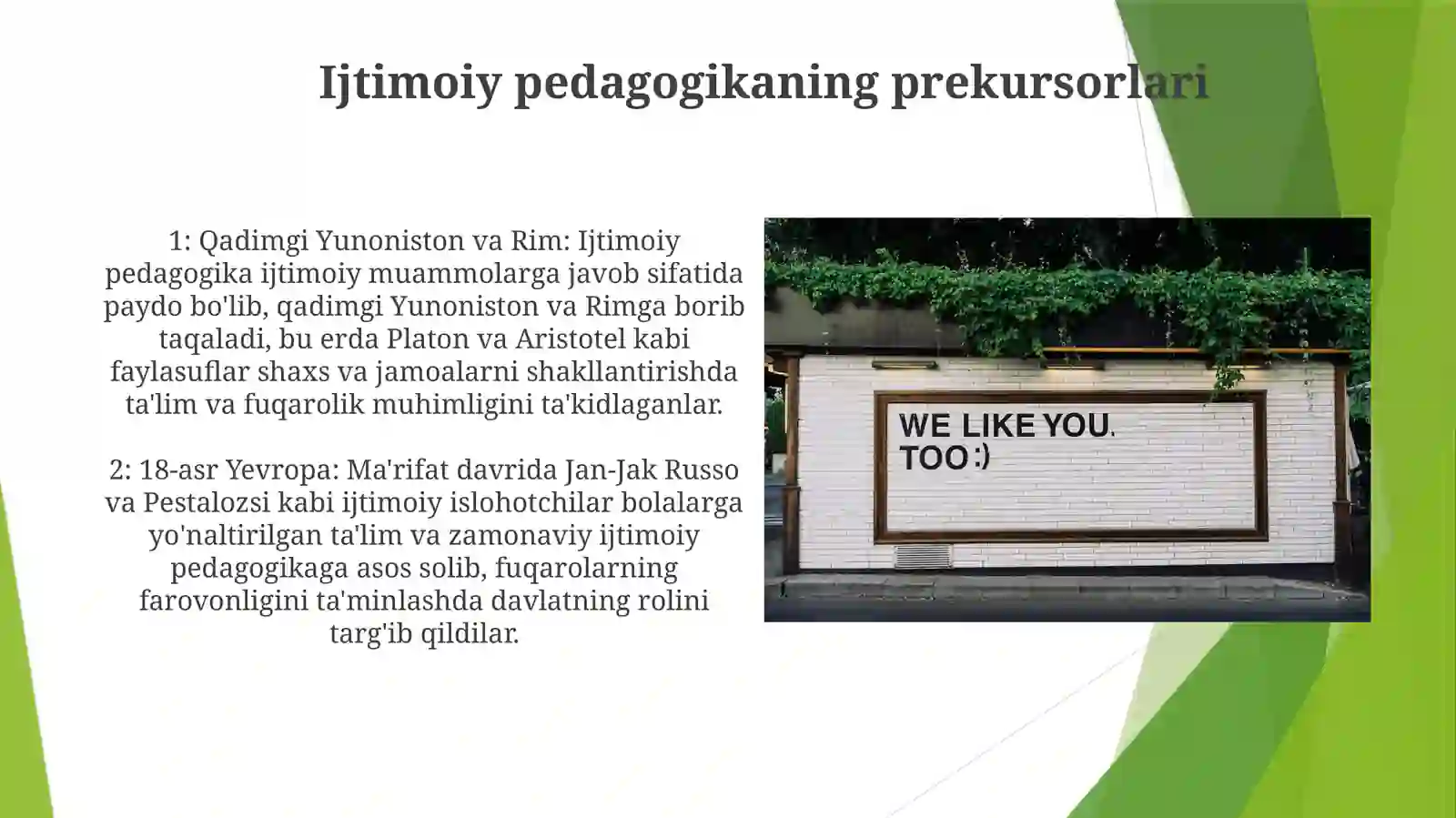 Ijtimoiy pedagogikaning prekursorlari

1: Qadimgi Yunoniston va Rim: Ijtimoiy pedagogika ijtimoiy muammolarga javob sifatida paydo bo'lib, qadimgi Yunoniston va Rimga borib taqaladi, bu erda Platon va Aristotel kabi faylasuflar shaxs va jamoalarni shakllantirishda ta'lim va fuqarolik muhimligini ta'kidlaganlar.

2: 18-asr Yevropa: Ma'rifat davrida Jan-Jak Russo va Pestalozsi kabi ijtimoiy islohotchilar bolalarga yo'naltirilgan ta'lim va zamonaviy ijtimoiy pedagogikaga asos solib, fuqarolarning farovonligini ta'minlashda davlatning rolini targ'ib qildilar.

WE LIKE YOU, TOO :)